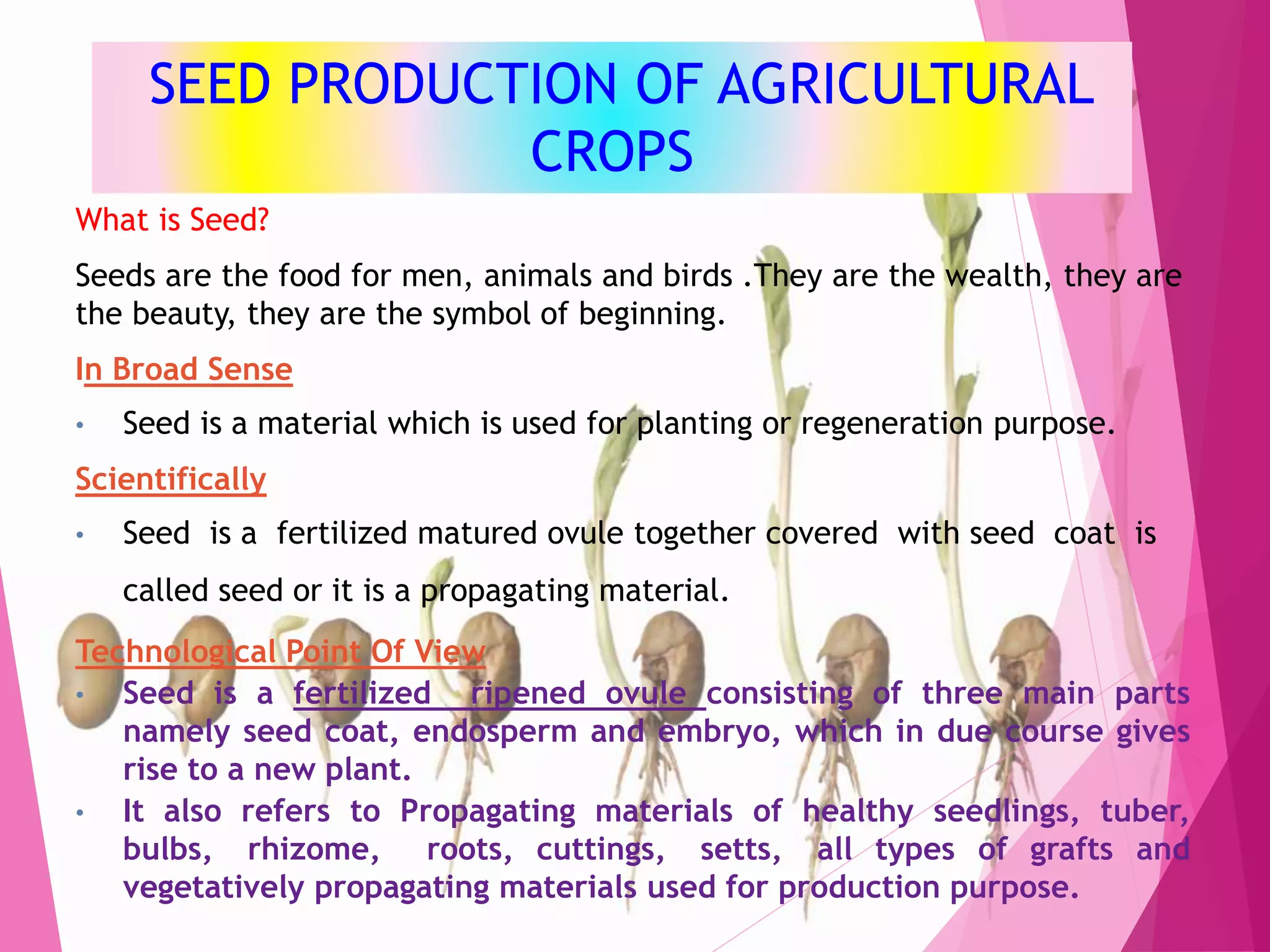 SEED PRODUCTION OF AGRICULTURAL CROPS

What is Seed?

Seeds are the food for men, animals and birds .They are the wealth, they are the beauty, they are the symbol of beginning.

In Broad Sense

• Seed is a material which is used for planting or regeneration purpose.

Scientifically

• Seed is a fertilized matured ovule together covered with seed coat is called seed or it is a propagating material.

Technological Point Of View

• Seed is a fertilized ripened ovule consisting of three main parts namely seed coat, endosperm and embryo, which in due course gives rise to a new plant.

• It also refers to Propagating materials of healthy seedlings, tuber, bulbs, rhizome, roots, cuttings, setts, all types of grafts and vegetatively propagating materials used for production purpose.